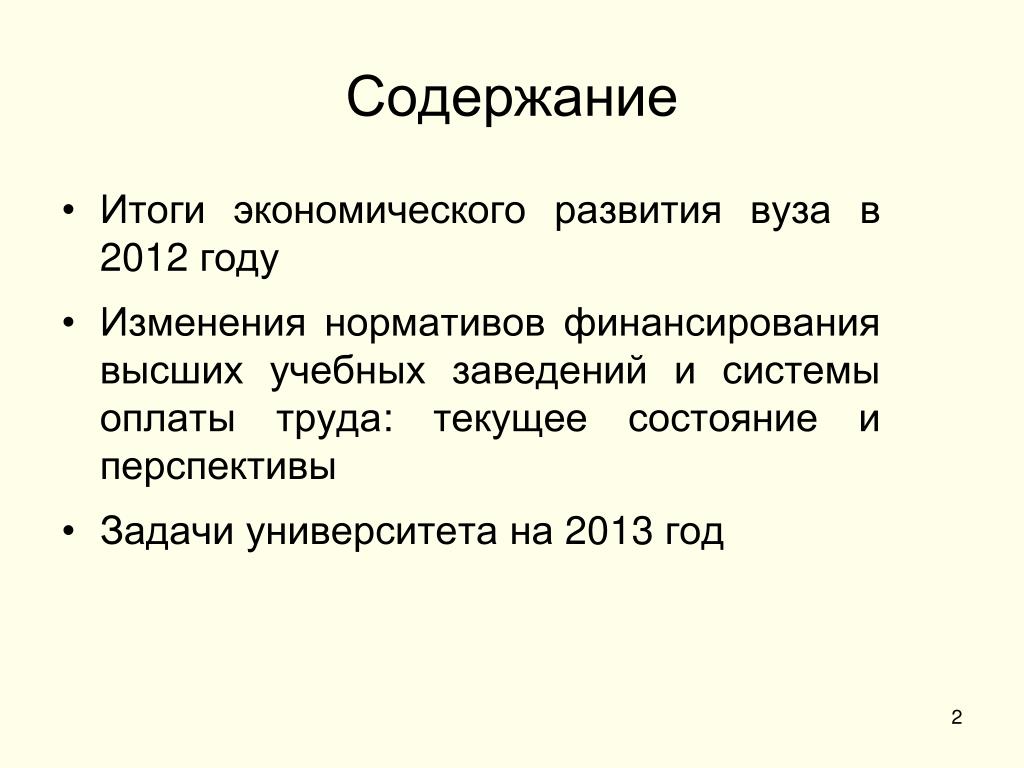 Содержание

• Итоги экономического развития вуза в 2012 году

• Изменения нормативов финансирования высших учебных заведений и системы оплаты труда: текущее состояние и перспективы

• Задачи университета на 2013 год

2